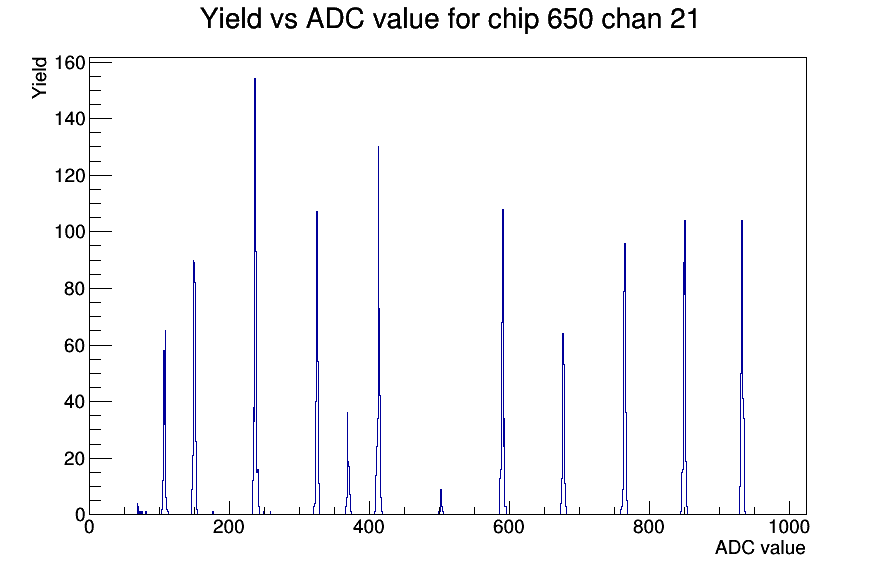 Yield vs ADC value for chip 650 chan 21

Yield

160
140
120
100
80
60
40
20
0

0
200
400
600
800
1000

ADC value